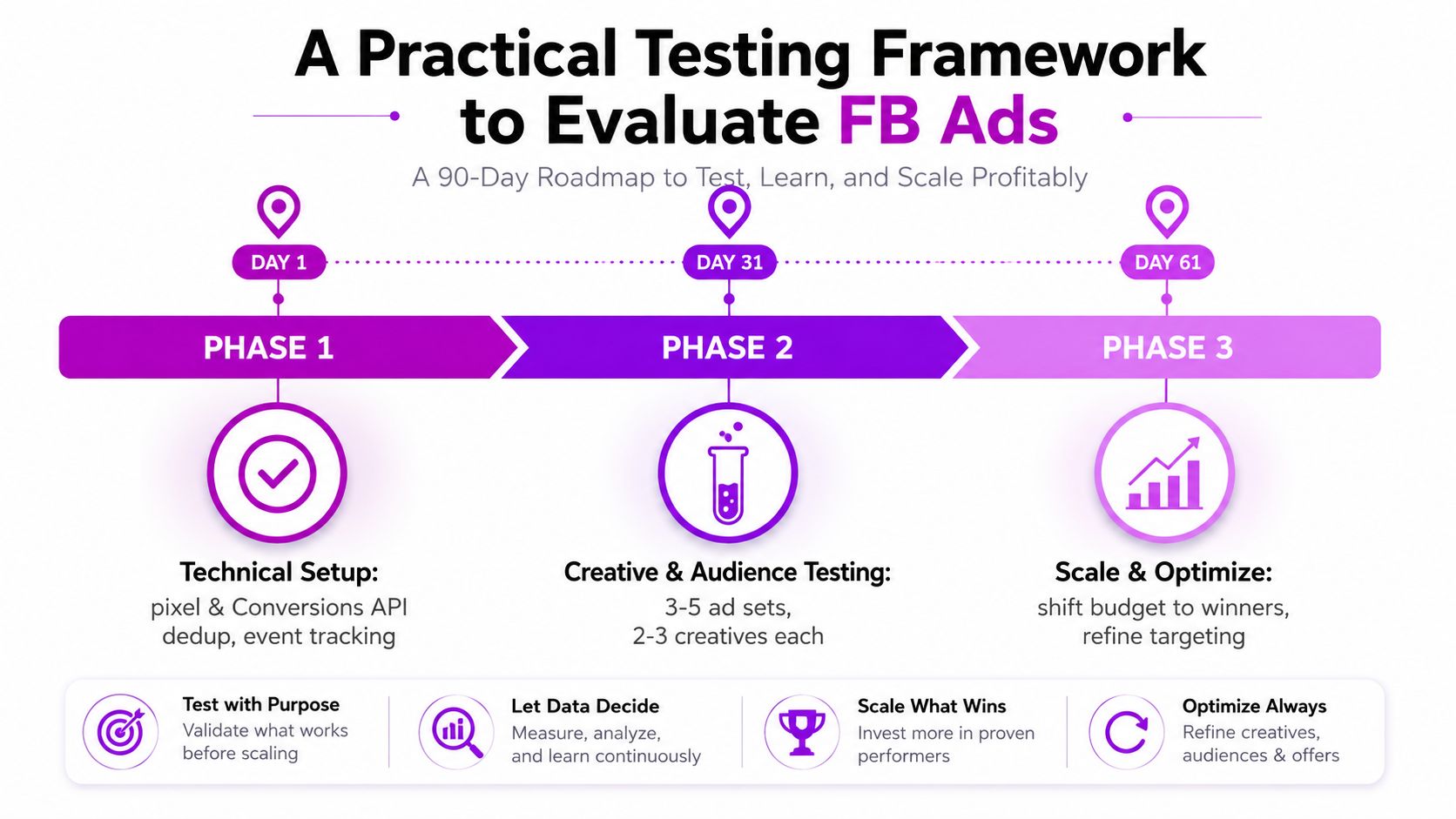 A Practical Testing Framework to Evaluate FB Ads

A 90-Day Roadmap to Test, Learn, and Scale Profitably

DAY 1

DAY 31

DAY 61

PHASE 1

PHASE 2

PHASE 3

Technical Setup:
pixel & Conversions API dedup, event tracking

Creative & Audience Testing:
3-5 ad sets, 2-3 creatives each

Scale & Optimize:
shift budget to winners, refine targeting

Test with Purpose
Validate what works before scaling

Let Data Decide
Measure, analyze, and learn continuously

Scale What Wins
Invest more in proven performers

Optimize Always
Refine creatives, audiences & offers